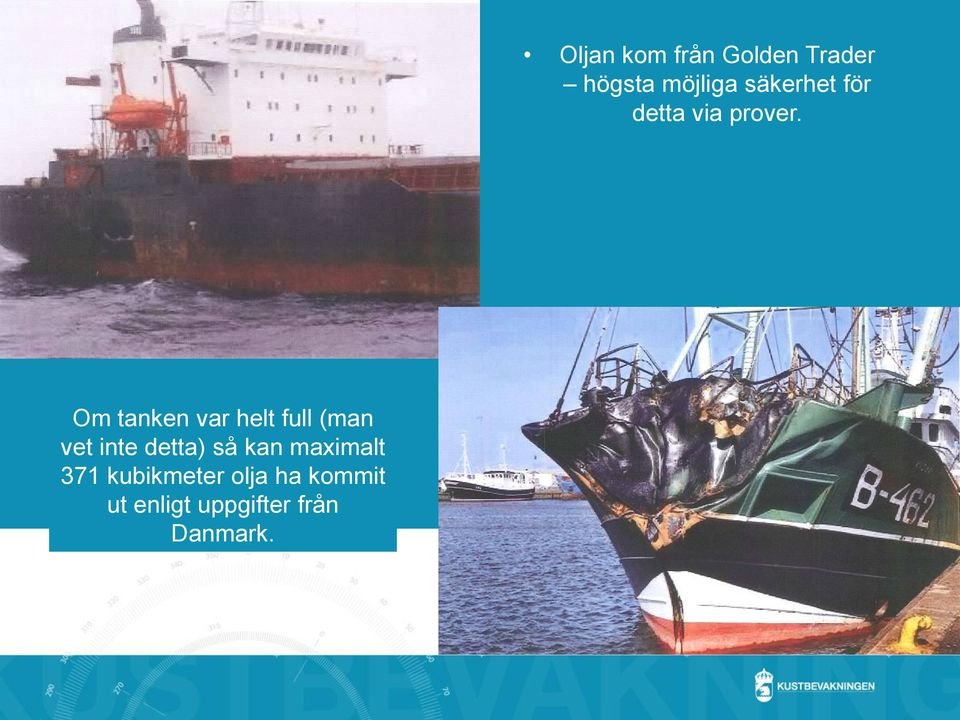 • Oljan kom från Golden Trader – högsta möjliga säkerhet för detta via prover.

Om tanken var helt full (man vet inte detta) så kan maximalt 371 kubikmeter olja ha kommit ut enligt uppgifter från Danmark.

B-462

KUSTBEVAKNINGEN

KUSTBEVAKNING